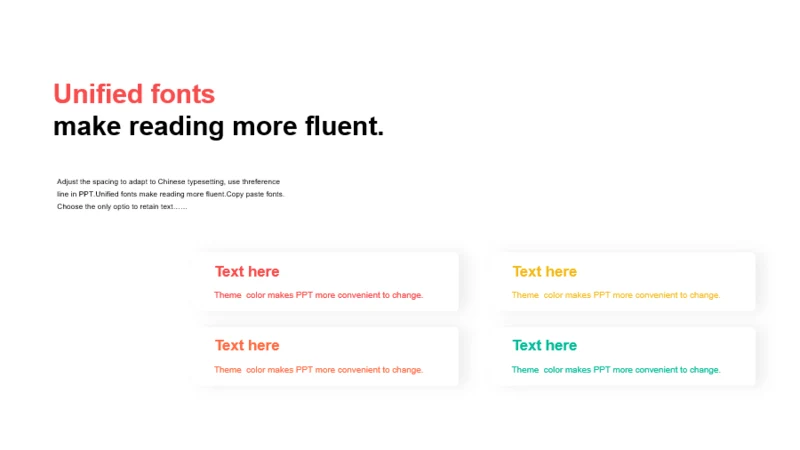 Unified fonts
make reading more fluent.

Adjust the spacing to adapt to Chinese typesetting, use threference line in PPT.Unified fonts make reading more fluent.Copy paste fonts. Choose the only optio to retain text……

Text here
Theme color makes PPT more convenient to change.

Text here
Theme color makes PPT more convenient to change.

Text here
Theme color makes PPT more convenient to change.

Text here
Theme color makes PPT more convenient to change.